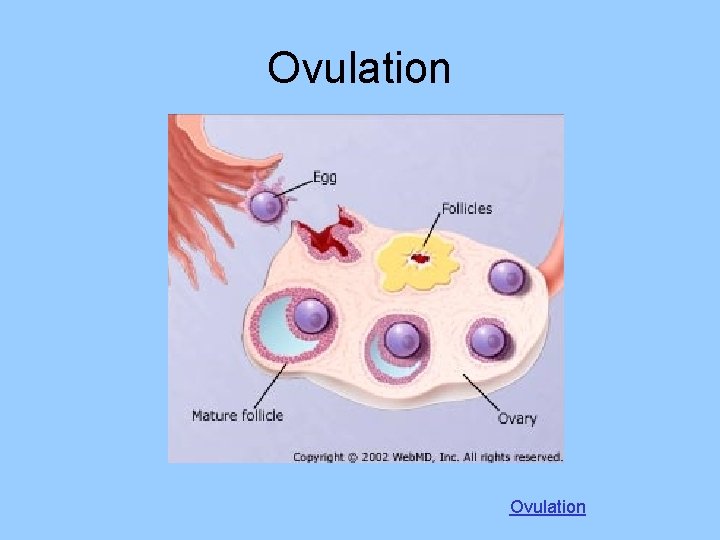 Ovulation

Egg

Follicles

Mature follicle

Ovary

Copyright © 2002 WebMD, Inc. All rights reserved.

Ovulation